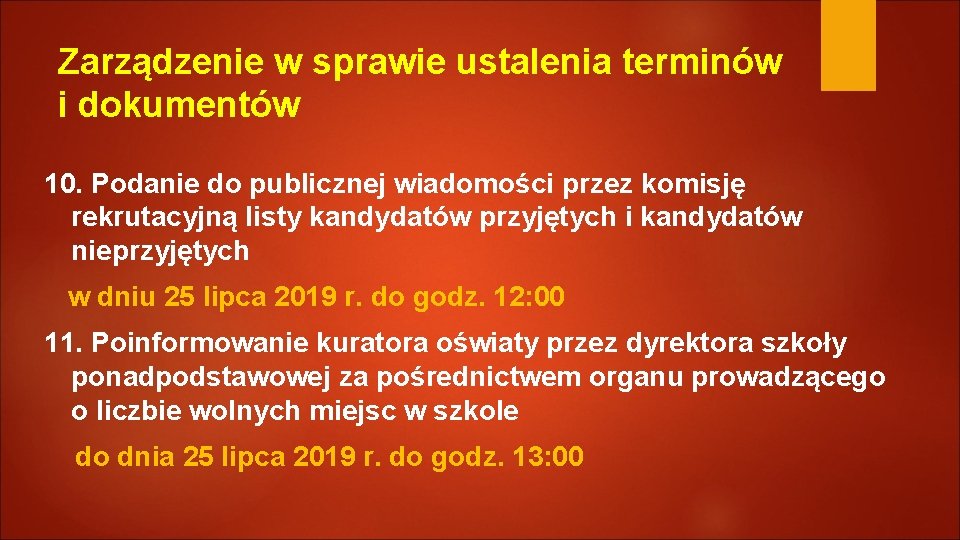 Zarządzenie w sprawie ustalenia terminów i dokumentów

10. Podanie do publicznej wiadomości przez komisję rekrutacyjną listy kandydatów przyjętych i kandydatów nieprzyjętych

w dniu 25 lipca 2019 r. do godz. 12:00

11. Poinformowanie kuratora oświaty przez dyrektora szkoły ponadpodstawowej za pośrednictwem organu prowadzącego o liczbie wolnych miejsc w szkole

do dnia 25 lipca 2019 r. do godz. 13:00